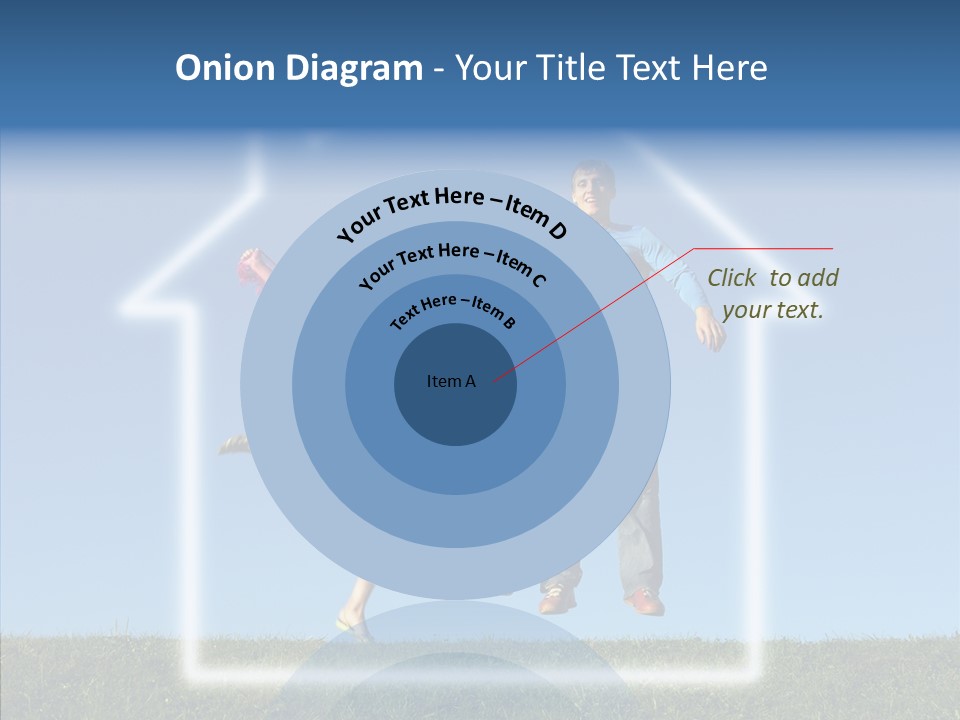 Onion Diagram - Your Title Text Here

Your Text Here – Item D

Your Text Here – Item C

Text Here – Item B

Item A

Click to add your text.